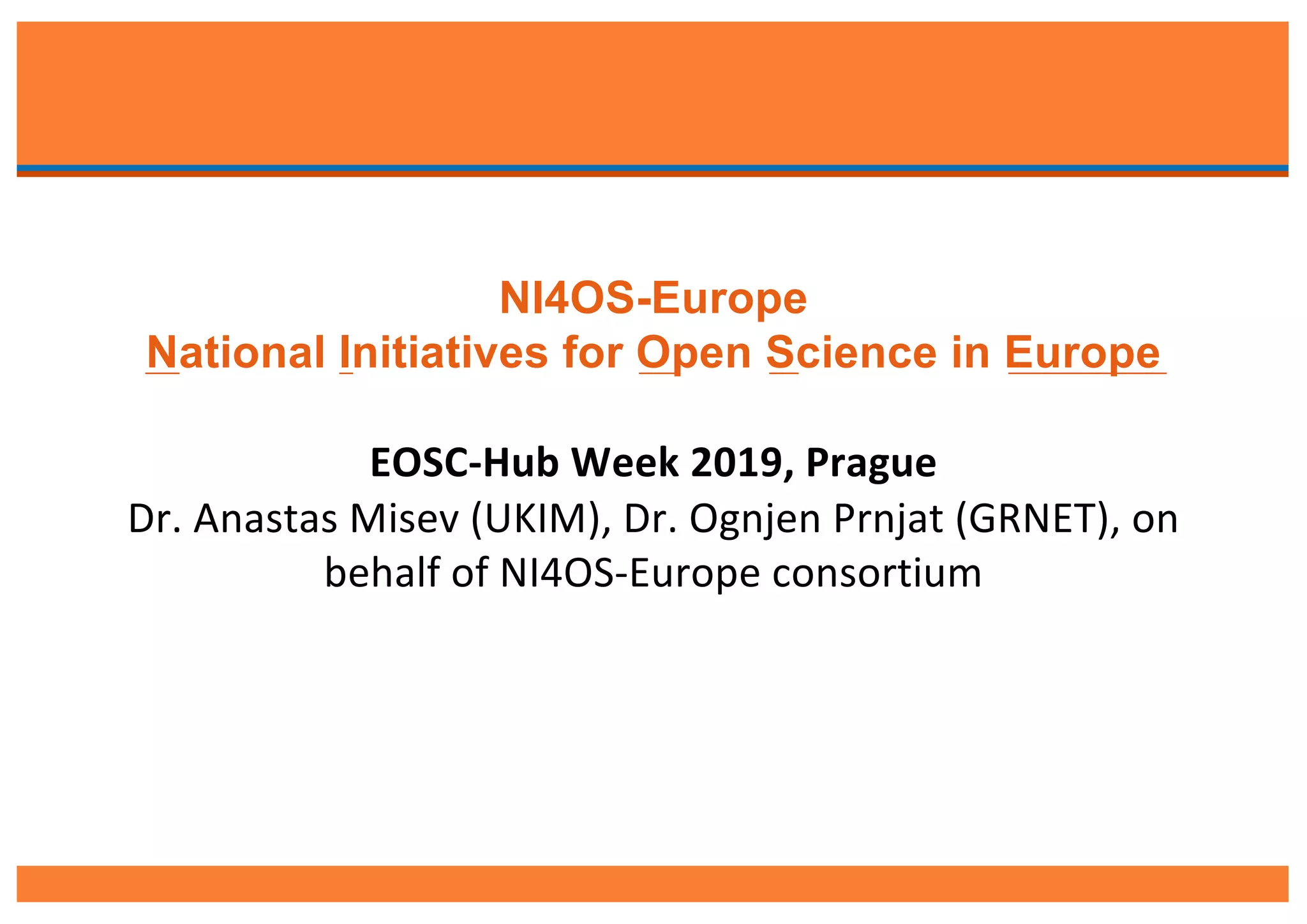 NI4OS-Europe
National Initiatives for Open Science in Europe

EOSC-Hub Week 2019, Prague
Dr. Anastas Misev (UKIM), Dr. Ognjen Prnjat (GRNET), on behalf of NI4OS-Europe consortium